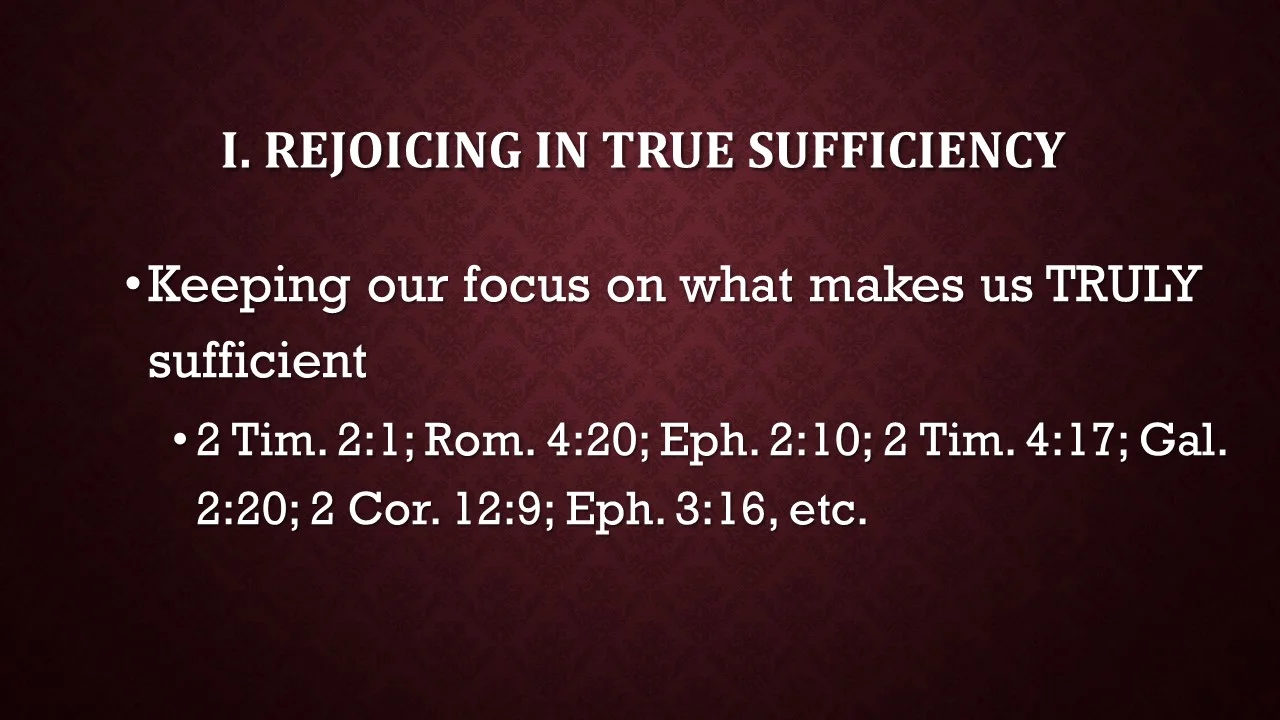 I. REJOICING IN TRUE SUFFICIENCY

• Keeping our focus on what makes us TRULY sufficient

• 2 Tim. 2:1; Rom. 4:20; Eph. 2:10; 2 Tim. 4:17; Gal. 2:20; 2 Cor. 12:9; Eph. 3:16, etc.